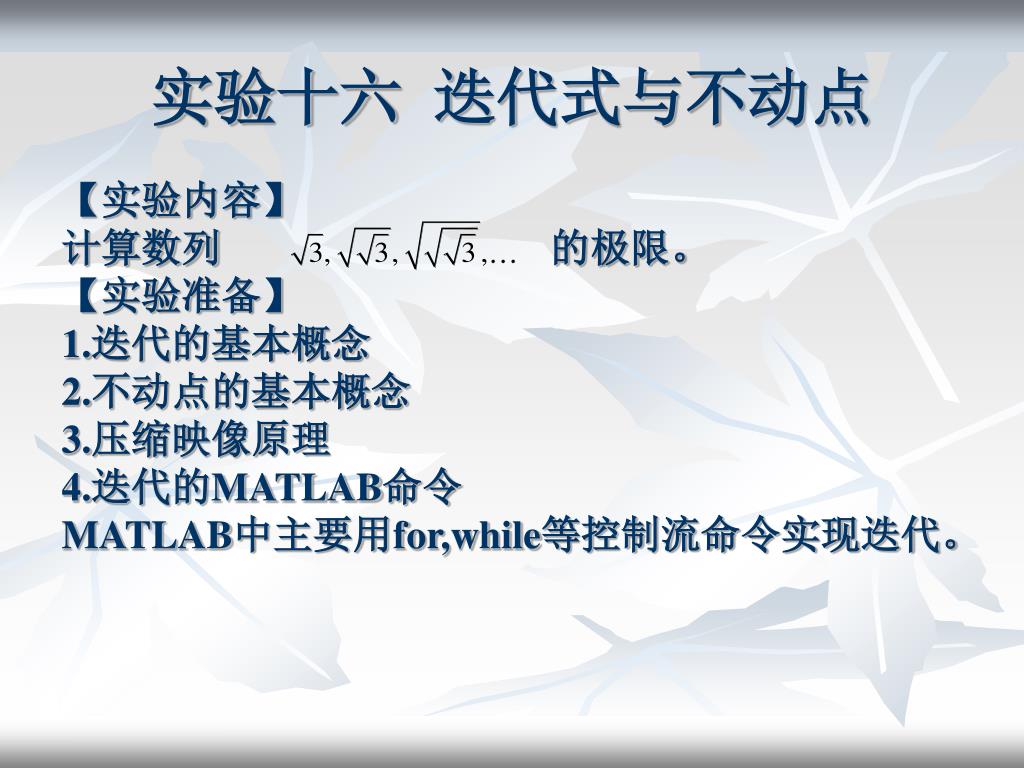 实验十六 迭代式与不动点

【实验内容】
计算数列 $\sqrt{3},\sqrt{\sqrt{3}},\sqrt{\sqrt{\sqrt{3}}},\ldots$ 的极限。
【实验准备】
1.迭代的基本概念
2.不动点的基本概念
3.压缩映像原理
4.迭代的MATLAB命令
MATLAB中主要用for,while等控制流命令实现迭代。